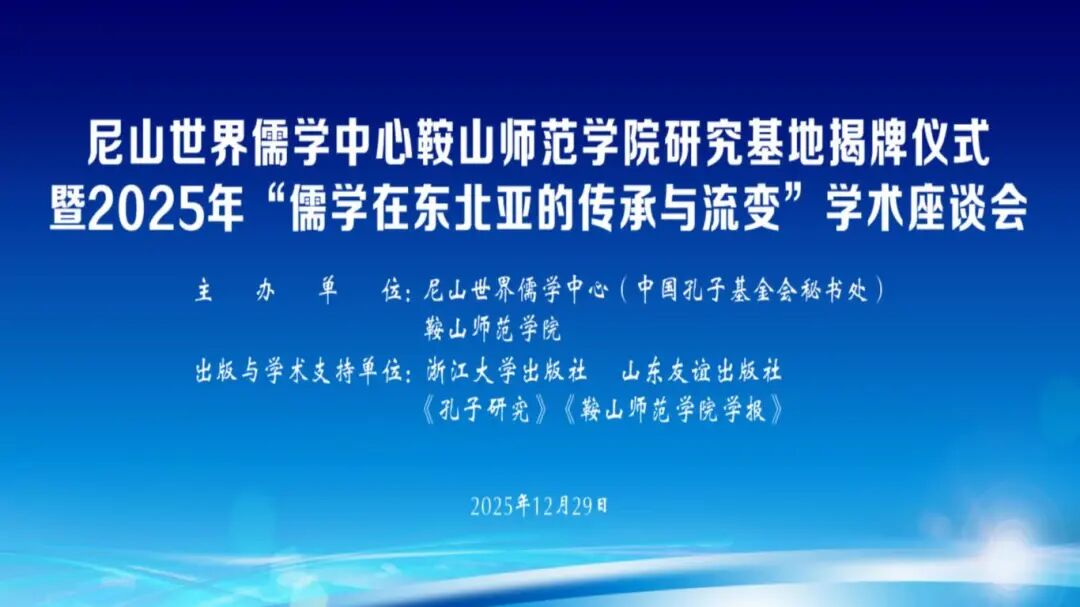 尼山世界儒学中心鞍山师范学院研究基地揭牌仪式
暨2025年“儒学在东北亚的传承与流变”学术座谈会

主　办　单　位：尼山世界儒学中心（中国孔子基金会秘书处）
鞍山师范学院

出版与学术支持单位：浙江大学出版社　山东友谊出版社
《孔子研究》《鞍山师范学院学报》

2025年12月29日